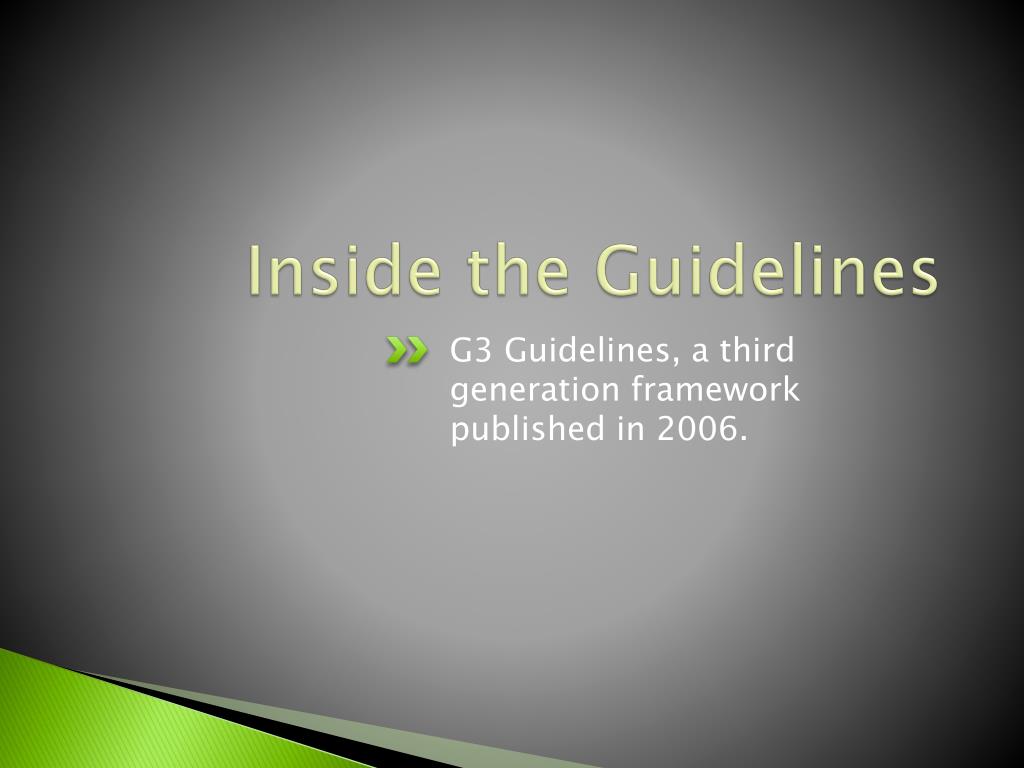 Inside the Guidelines

G3 Guidelines, a third generation framework published in 2006.